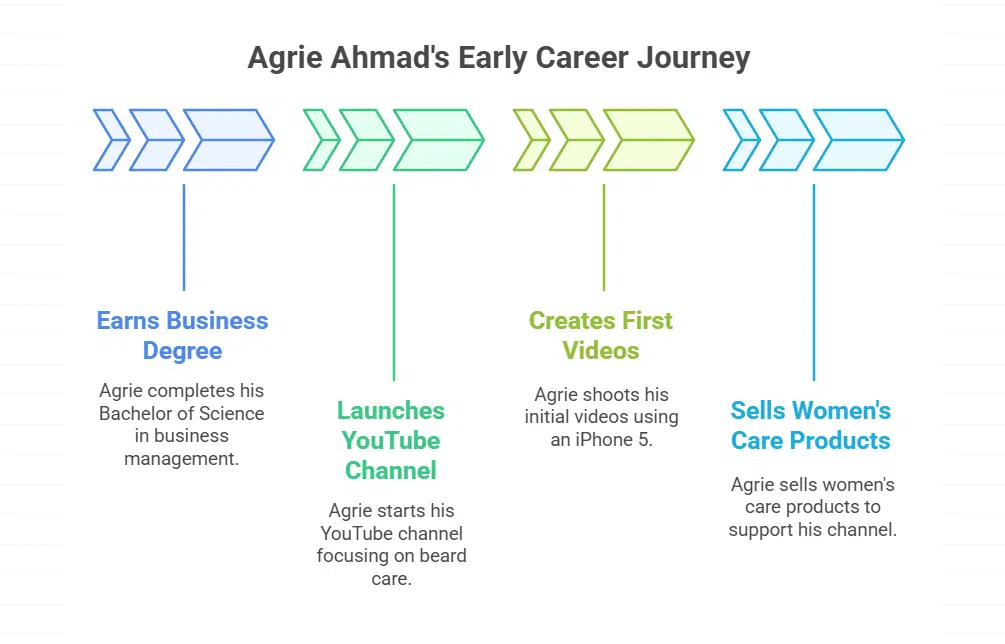 Agrie Ahmad's Early Career Journey

Earns Business Degree

Agrie completes his Bachelor of Science in business management.

Launches YouTube Channel

Agrie starts his YouTube channel focusing on beard care.

Creates First Videos

Agrie shoots his initial videos using an iPhone 5.

Sells Women's Care Products

Agrie sells women's care products to support his channel.